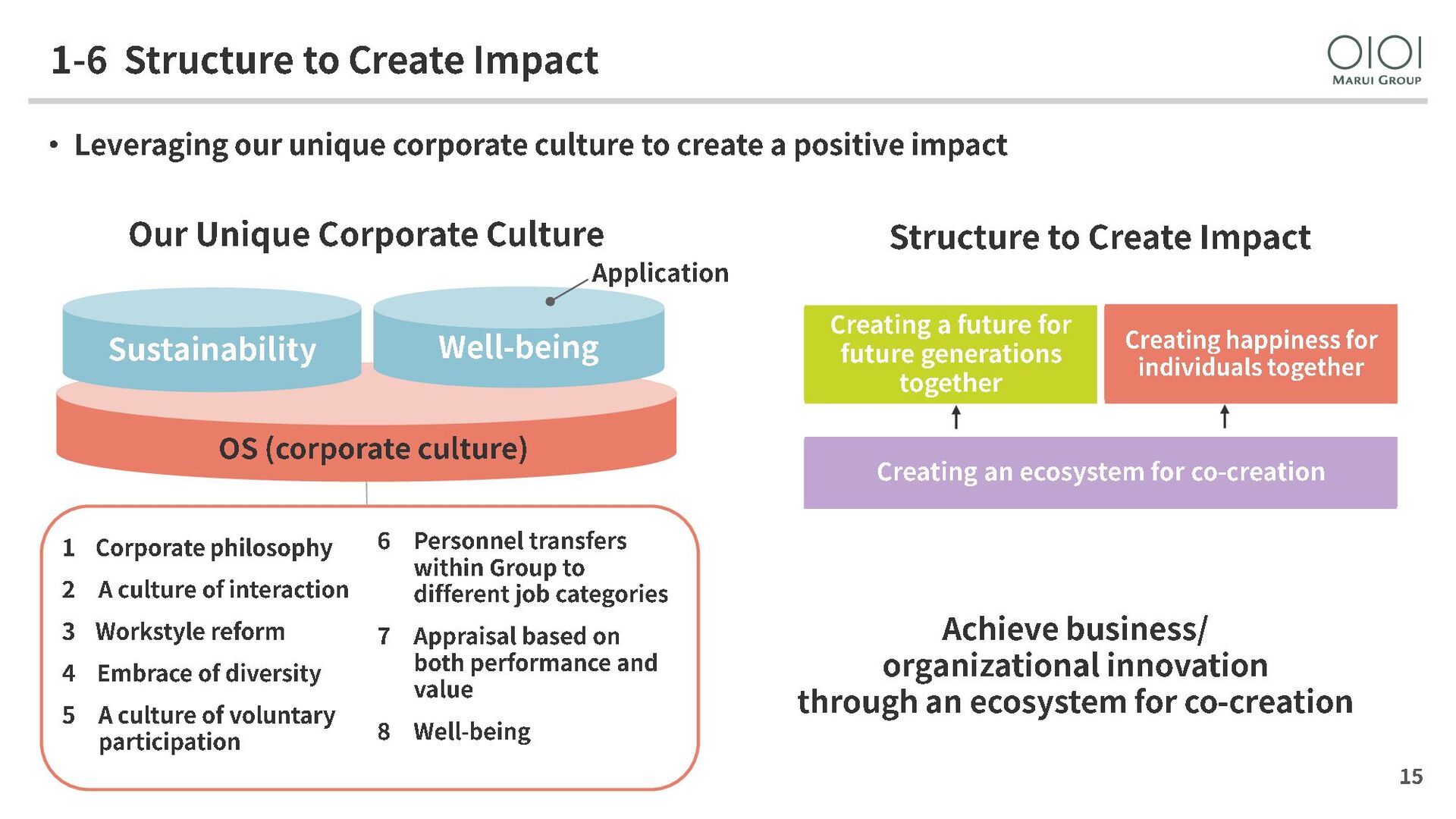 1-6 Structure to Create Impact

OIOI
MARUI GROUP

• Leveraging our unique corporate culture to create a positive impact

Our Unique Corporate Culture

Application

Sustainability

Well-being

OS (corporate culture)

1 Corporate philosophy
2 A culture of interaction
3 Workstyle reform
4 Embrace of diversity
5 A culture of voluntary participation

6 Personnel transfers within Group to different job categories
7 Appraisal based on both performance and value
8 Well-being

Structure to Create Impact

Creating a future for future generations together

Creating happiness for individuals together

Creating an ecosystem for co-creation

Achieve business/ organizational innovation through an ecosystem for co-creation

15